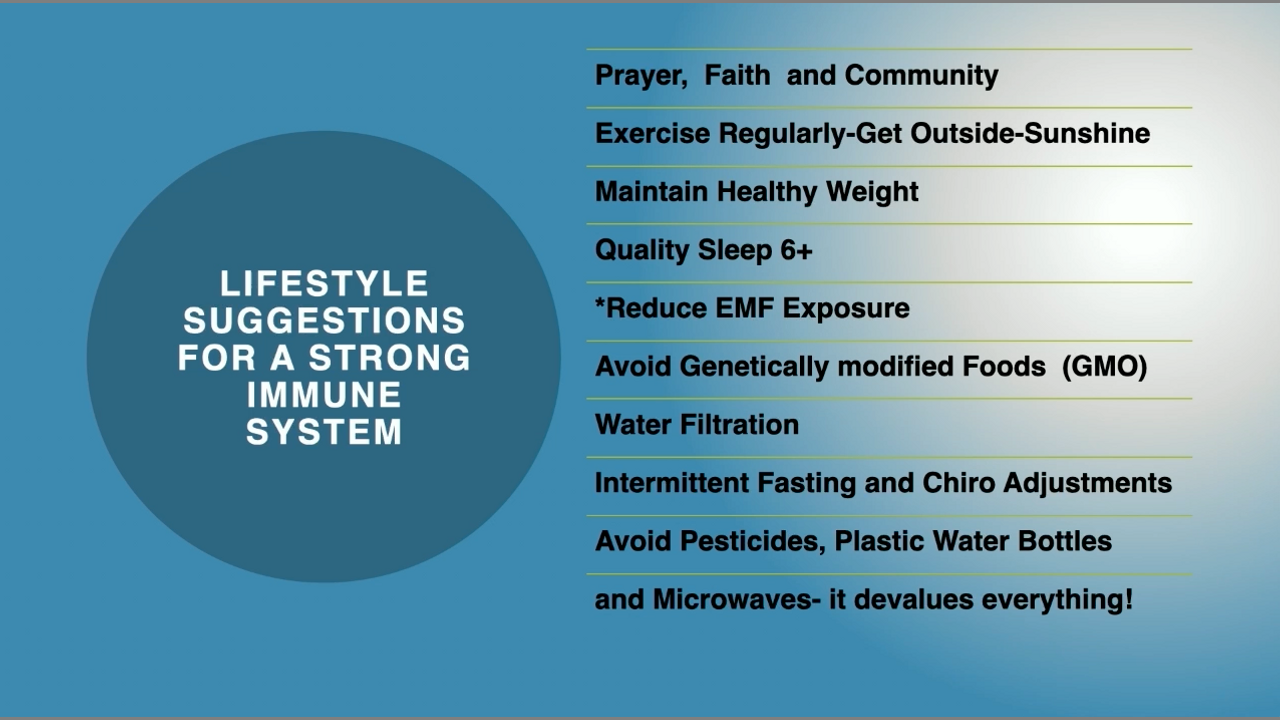 LIFESTYLE SUGGESTIONS FOR A STRONG IMMUNE SYSTEM

Prayer, Faith and Community

Exercise Regularly-Get Outside-Sunshine

Maintain Healthy Weight

Quality Sleep 6+

*Reduce EMF Exposure

Avoid Genetically modified Foods (GMO)

Water Filtration

Intermittent Fasting and Chiro Adjustments

Avoid Pesticides, Plastic Water Bottles

and Microwaves- it devalues everything!